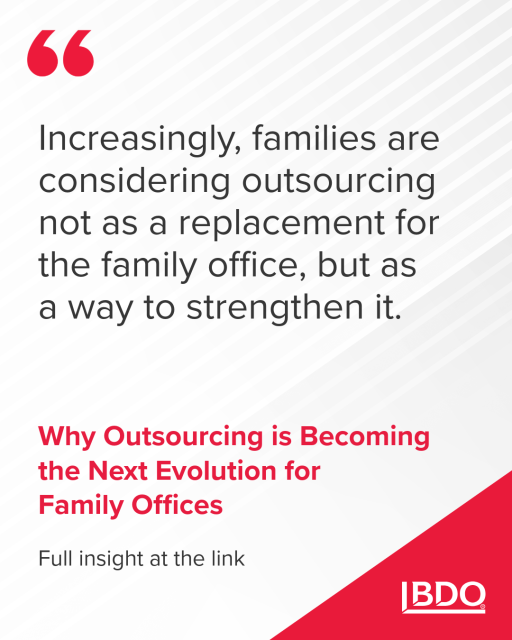 “

Increasingly, families are considering outsourcing not as a replacement for the family office, but as a way to strengthen it.

Why Outsourcing is Becoming the Next Evolution for Family Offices

Full insight at the link

BDO